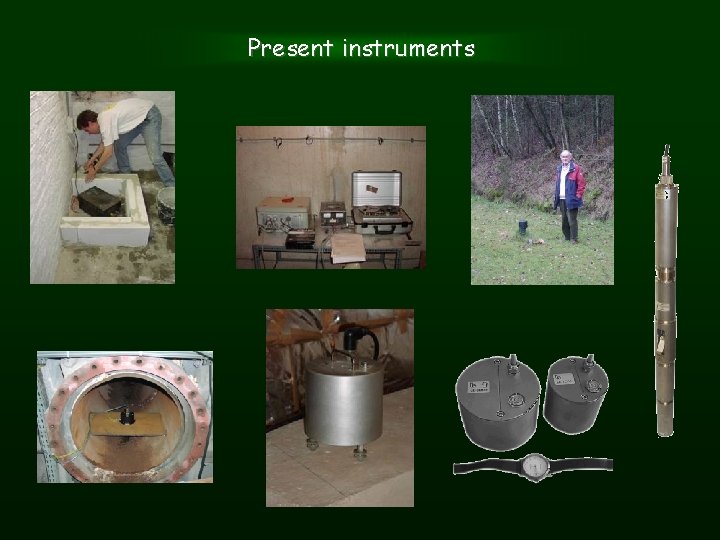 Present instruments